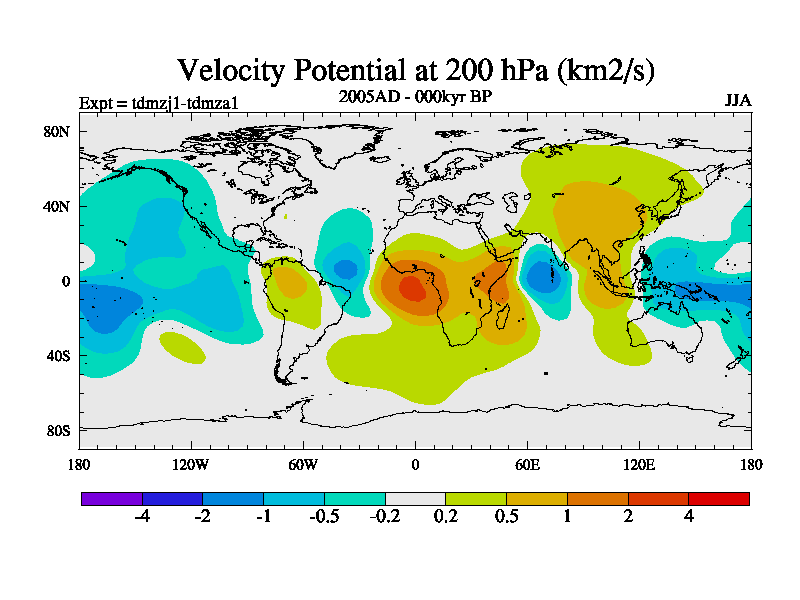 Velocity Potential at 200 hPa (km2/s)

Expt = tdmzj1-tdmza1

2005AD - 000kyr BP

JJA

80N
40N
0
40S
80S

180
120W
60W
0
60E
120E
180

-4
-2
-1
-0.5
-0.2
0.2
0.5
1
2
4